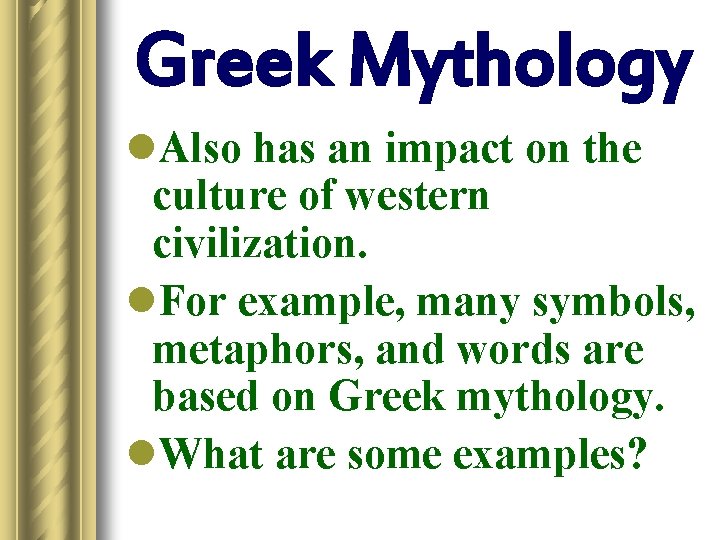 Greek Mythology

- Also has an impact on the culture of western civilization.
- For example, many symbols, metaphors, and words are based on Greek mythology.
- What are some examples?